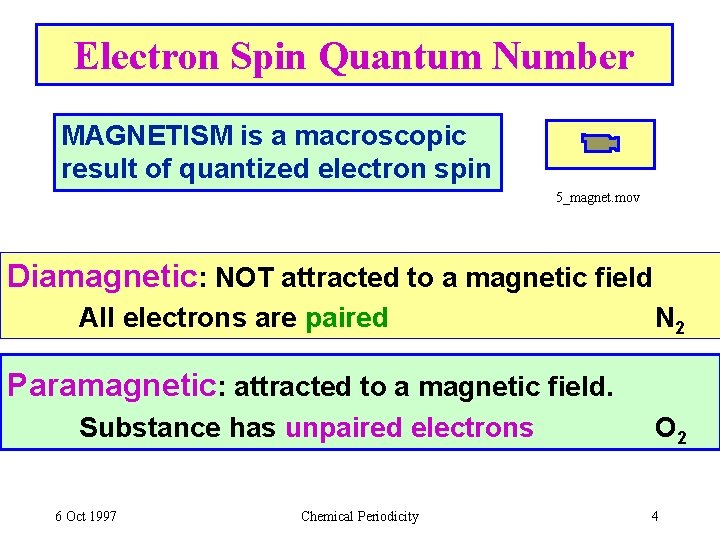 Electron Spin Quantum Number

MAGNETISM is a macroscopic result of quantized electron spin

5_magnet.mov

Diamagnetic: NOT attracted to a magnetic field

All electrons are paired $N_2$

Paramagnetic: attracted to a magnetic field.

Substance has unpaired electrons $O_2$

6 Oct 1997 Chemical Periodicity 4